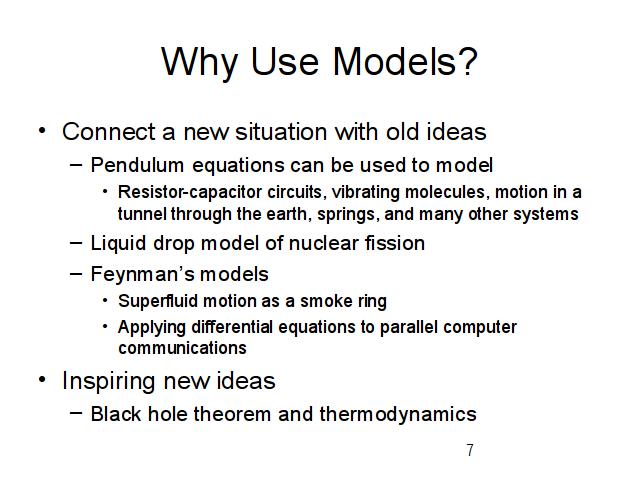 Why Use Models?

• Connect a new situation with old ideas
 – Pendulum equations can be used to model
  • Resistor-capacitor circuits, vibrating molecules, motion in a tunnel through the earth, springs, and many other systems
 – Liquid drop model of nuclear fission
 – Feynman's models
  • Superfluid motion as a smoke ring
  • Applying differential equations to parallel computer communications
• Inspiring new ideas
 – Black hole theorem and thermodynamics

7